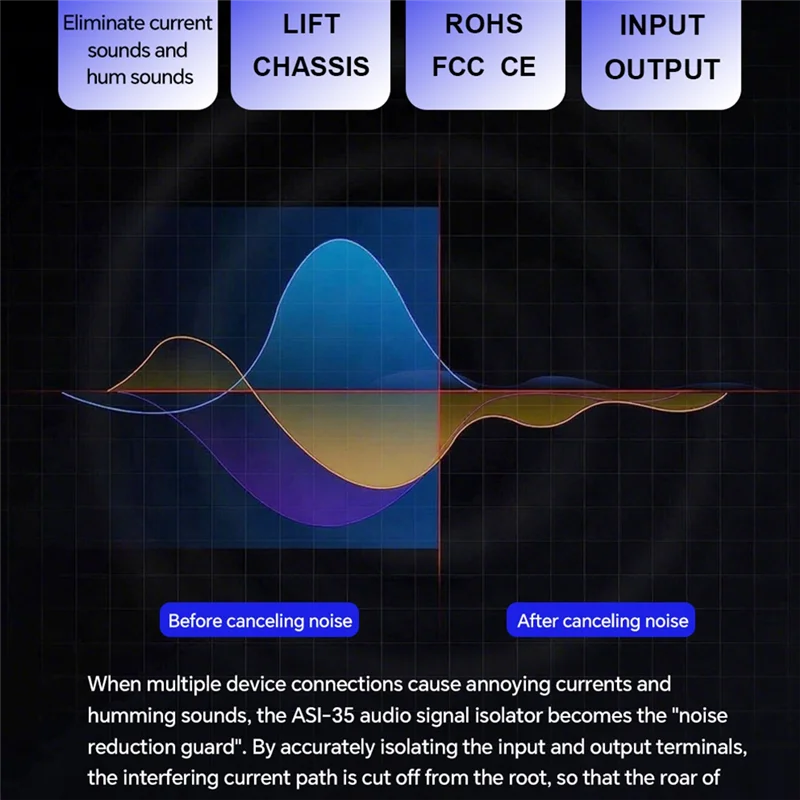 Eliminate current sounds and hum sounds

LIFT CHASSIS

ROHS FCC CE

INPUT OUTPUT

Before canceling noise

After canceling noise

When multiple device connections cause annoying currents and humming sounds, the ASI-35 audio signal isolator becomes the "noise reduction guard". By accurately isolating the input and output terminals, the interfering current path is cut off from the root, so that the roar of